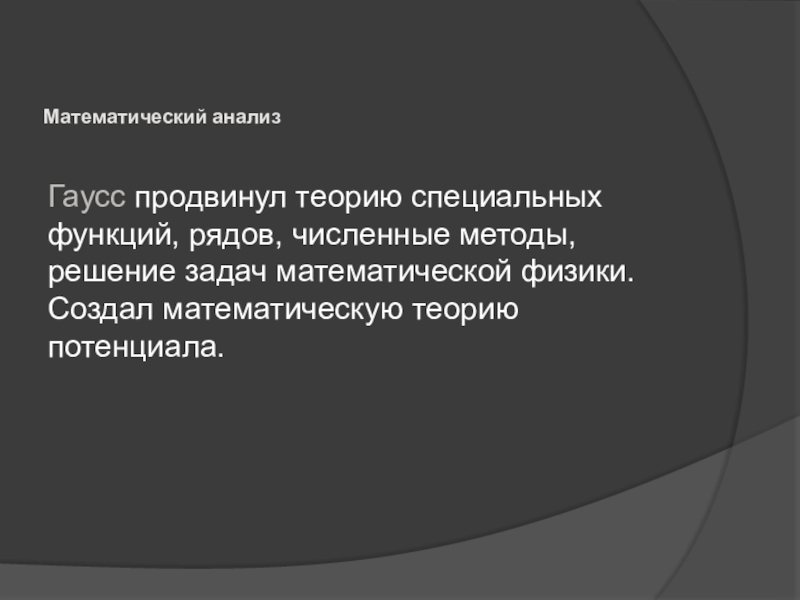 Математический анализ

Гаусс продвинул теорию специальных функций, рядов, численные методы, решение задач математической физики. Создал математическую теорию потенциала.